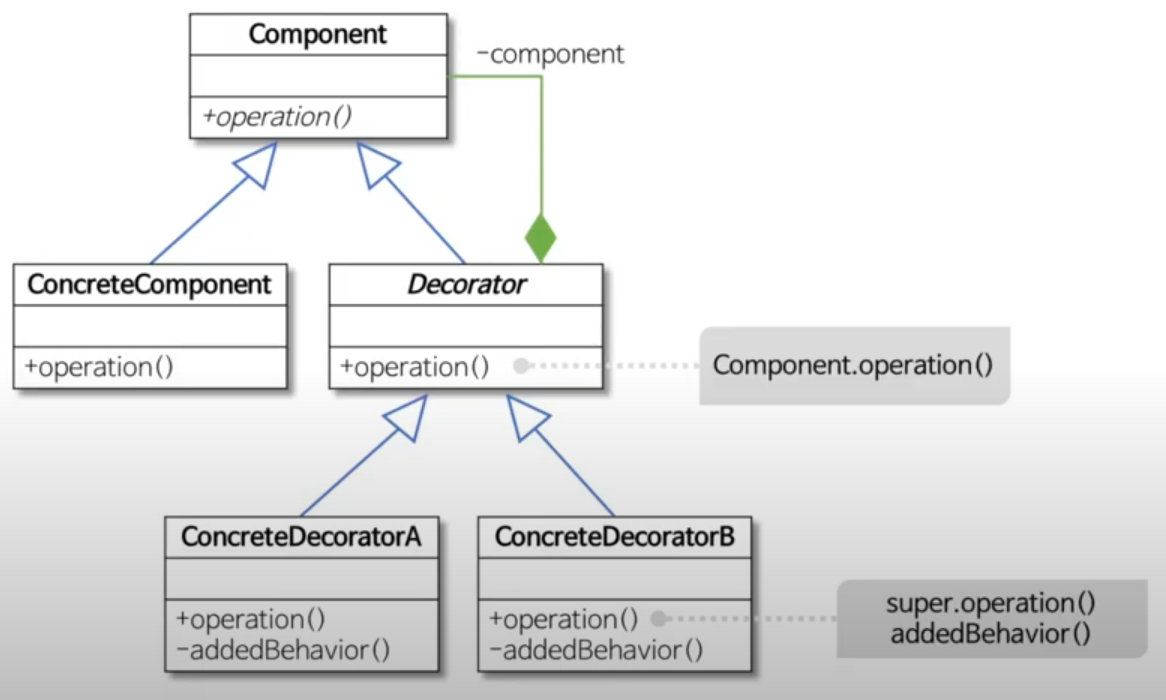 Component

+operation()

-component

ConcreteComponent

+operation()

Decorator

+operation()

Component.operation()

ConcreteDecoratorA

+operation()
-addedBehavior()

ConcreteDecoratorB

+operation()
-addedBehavior()

super.operation()
addedBehavior()